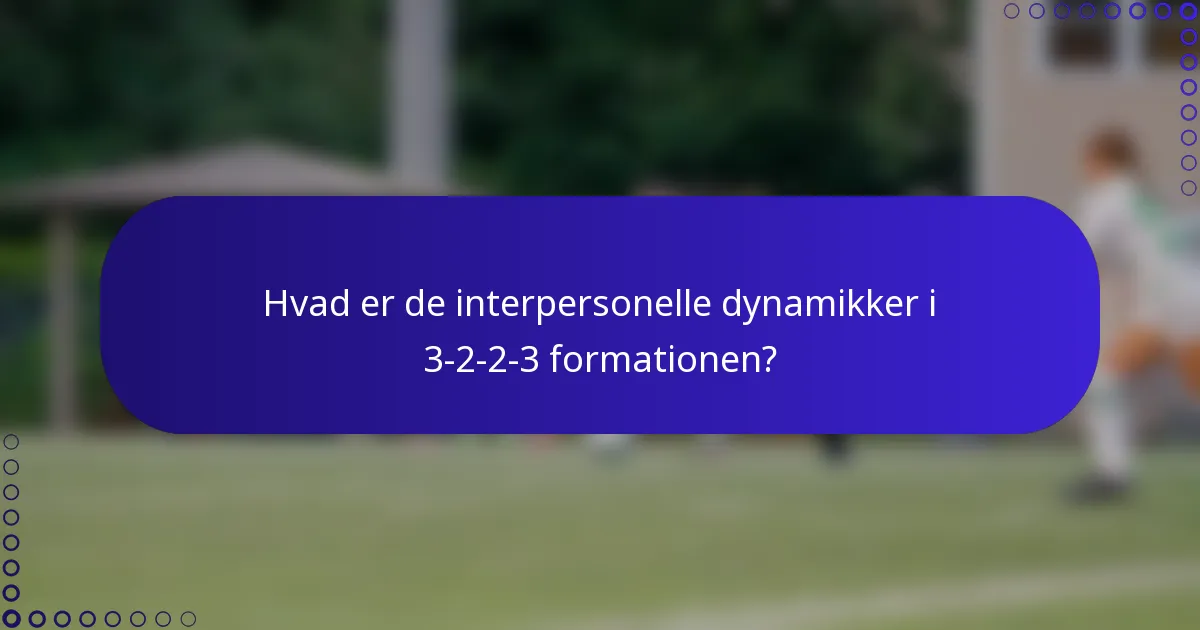 Hvad er de interpersonelle dynamikker i 3-2-2-3 formationen?